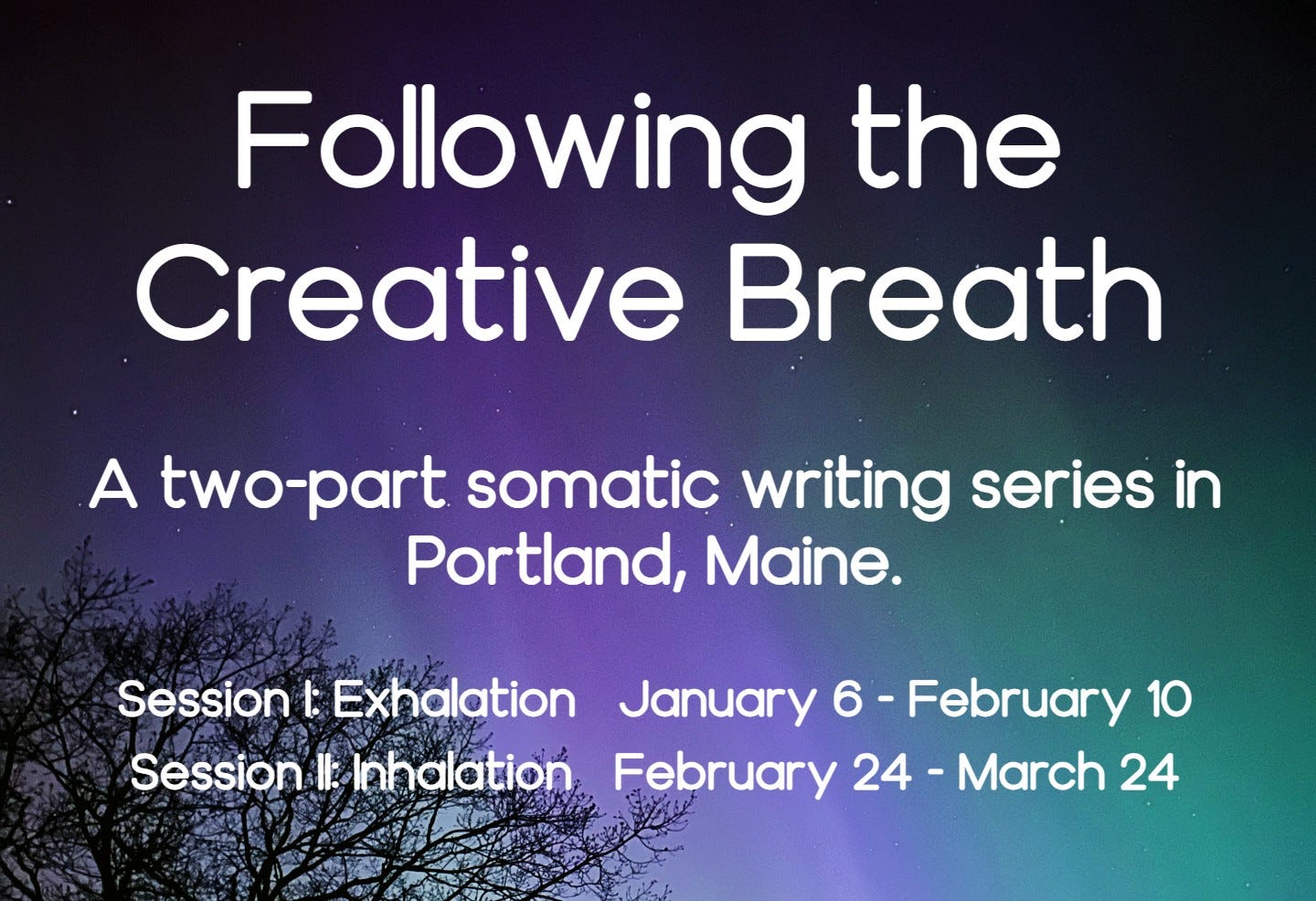 Following the Creative Breath

A two-part somatic writing series in Portland, Maine.

Session I: Exhalation January 6 - February 10
Session II: Inhalation February 24 - March 24